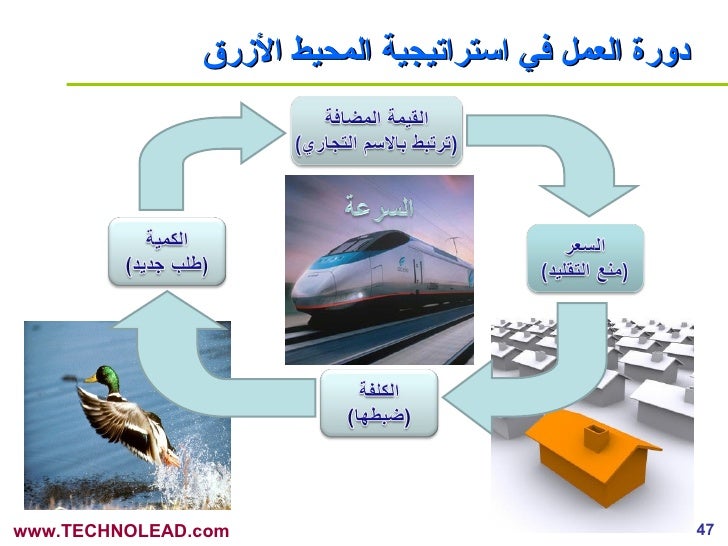 دورة العمل في استراتيجية المحيط الأزرق

القيمة المضافة
(ترتبط بالاسم التجاري)

السرعة

السعر
(منع التقليد)

الكلفة
(ضبطها)

الكمية
(طلب جديد)

www.TECHNOLEAD.com

47